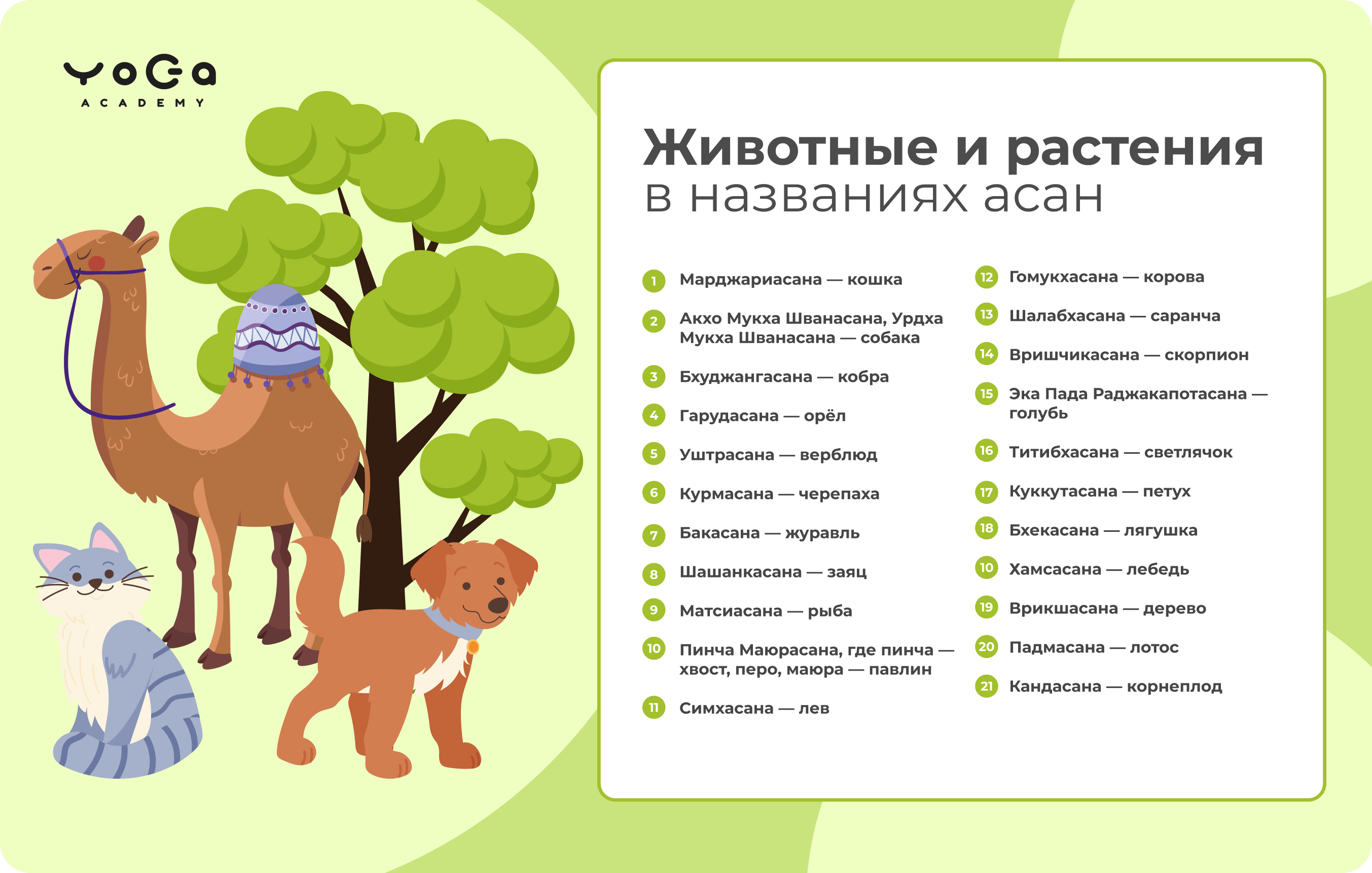 YOGA
ACADEMY

Животные и растения
в названиях асан

1 Марджариасана — кошка

2 Акхо Мукха Шванасана, Урдха Мукха Шванасана — собака

3 Бхуджангасана — кобра

4 Гарудасана — орёл

5 Уштрасана — верблюд

6 Курмасана — черепаха

7 Бакасана — журавль

8 Шашанкасана — заяц

9 Матсиасана — рыба

10 Пинча Маюрасана, где пинча — хвост, перо, маюра — павлин

11 Симхасана — лев

12 Гомукхасана — корова

13 Шалабхасана — саранча

14 Вришчикасана — скорпион

15 Эка Пада Раджакапотасана — голубь

16 Титибхасана — светлячок

17 Куккутасана — петух

18 Бхекасана — лягушка

10 Хамсасана — лебедь

19 Врикшасана — дерево

20 Падмасана — лотос

21 Кандасана — корнеплод